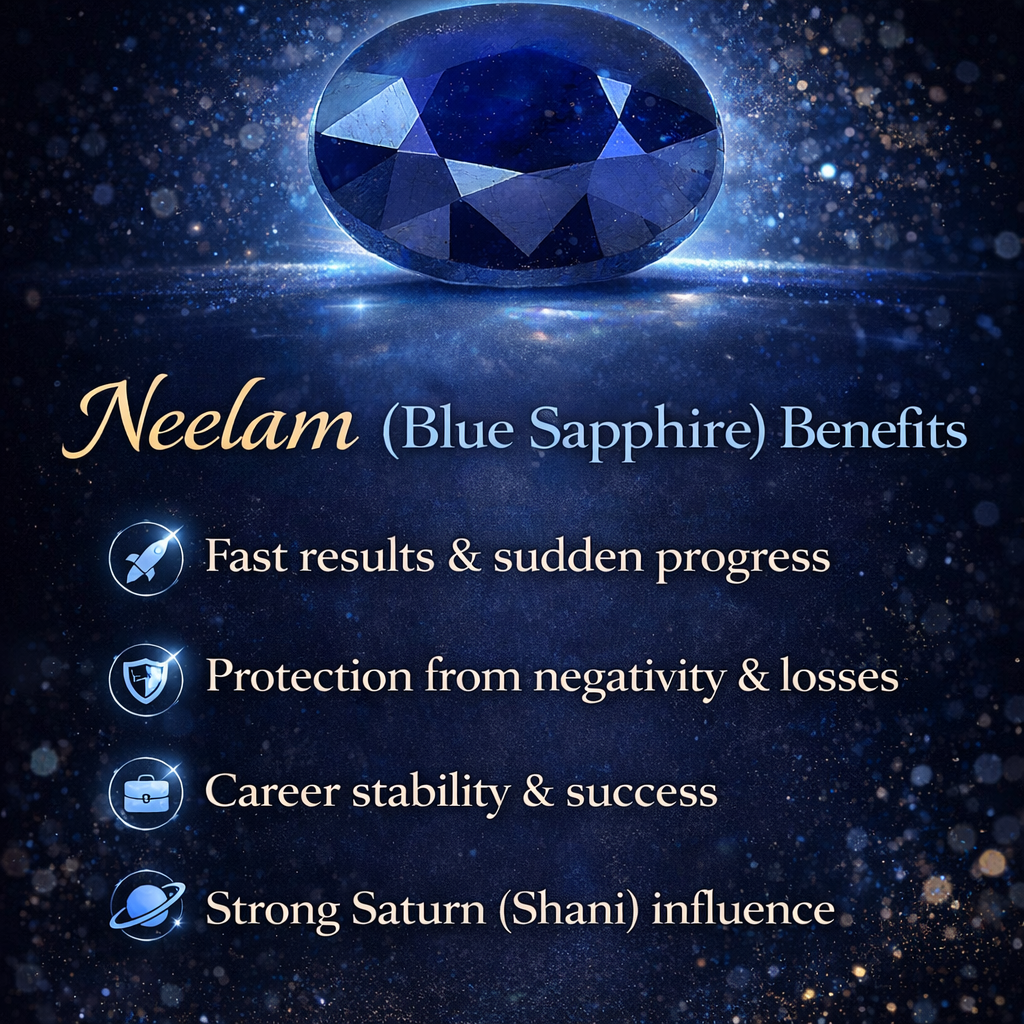 Neelam (Blue Sapphire) Benefits

Fast results & sudden progress

Protection from negativity & losses

Career stability & success

Strong Saturn (Shani) influence